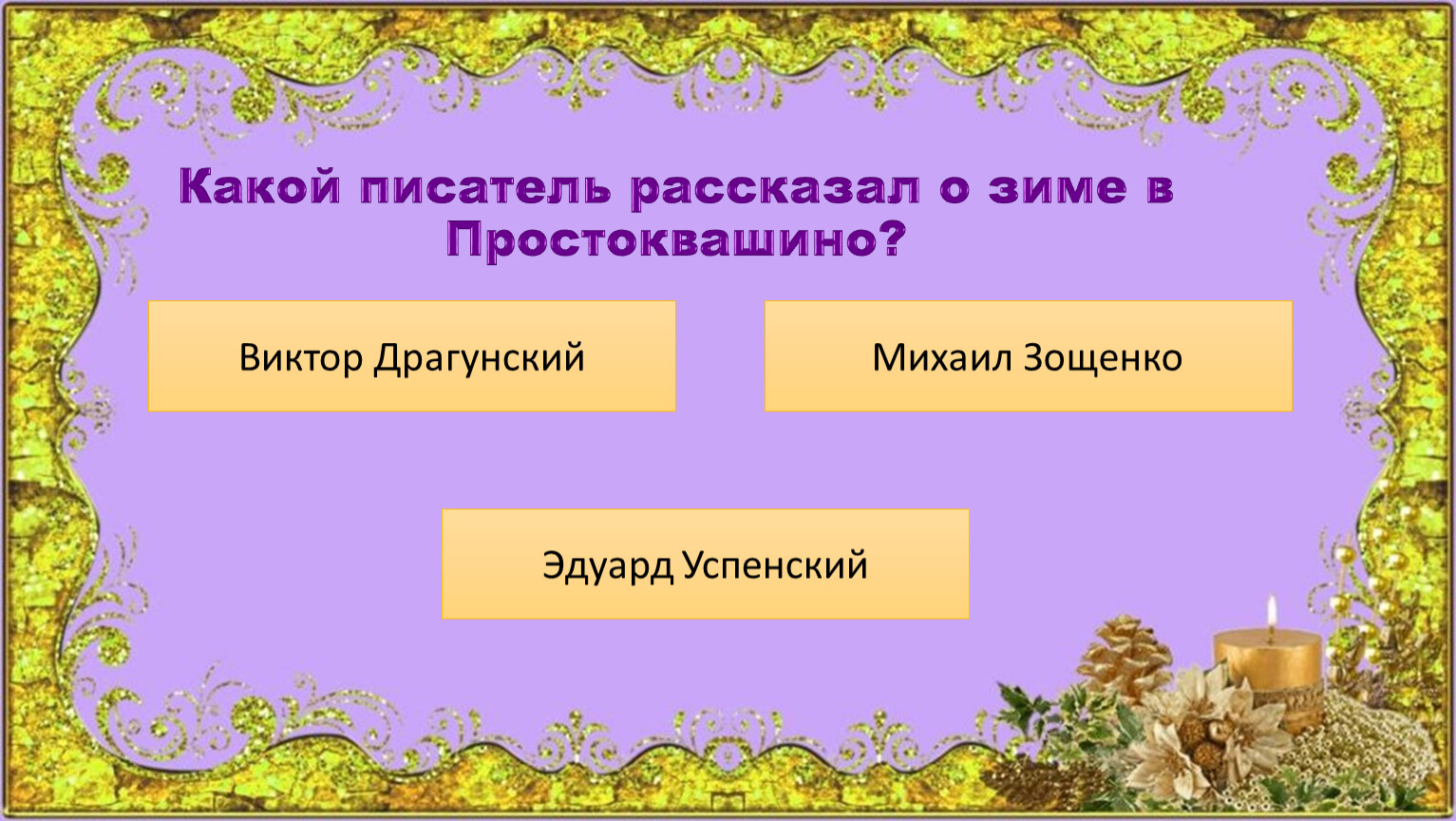 Какой писатель рассказал о зиме в Простоквашино?

Виктор Драгунский

Михаил Зощенко

Эдуард Успенский